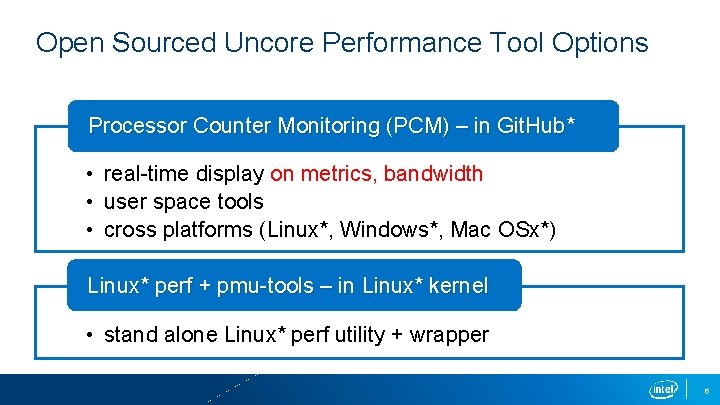 Open Sourced Uncore Performance Tool Options

Processor Counter Monitoring (PCM) – in GitHub*

• real-time display on metrics, bandwidth
• user space tools
• cross platforms (Linux*, Windows*, Mac OSx*)

Linux* perf + pmu-tools – in Linux* kernel

• stand alone Linux* perf utility + wrapper

intel

6